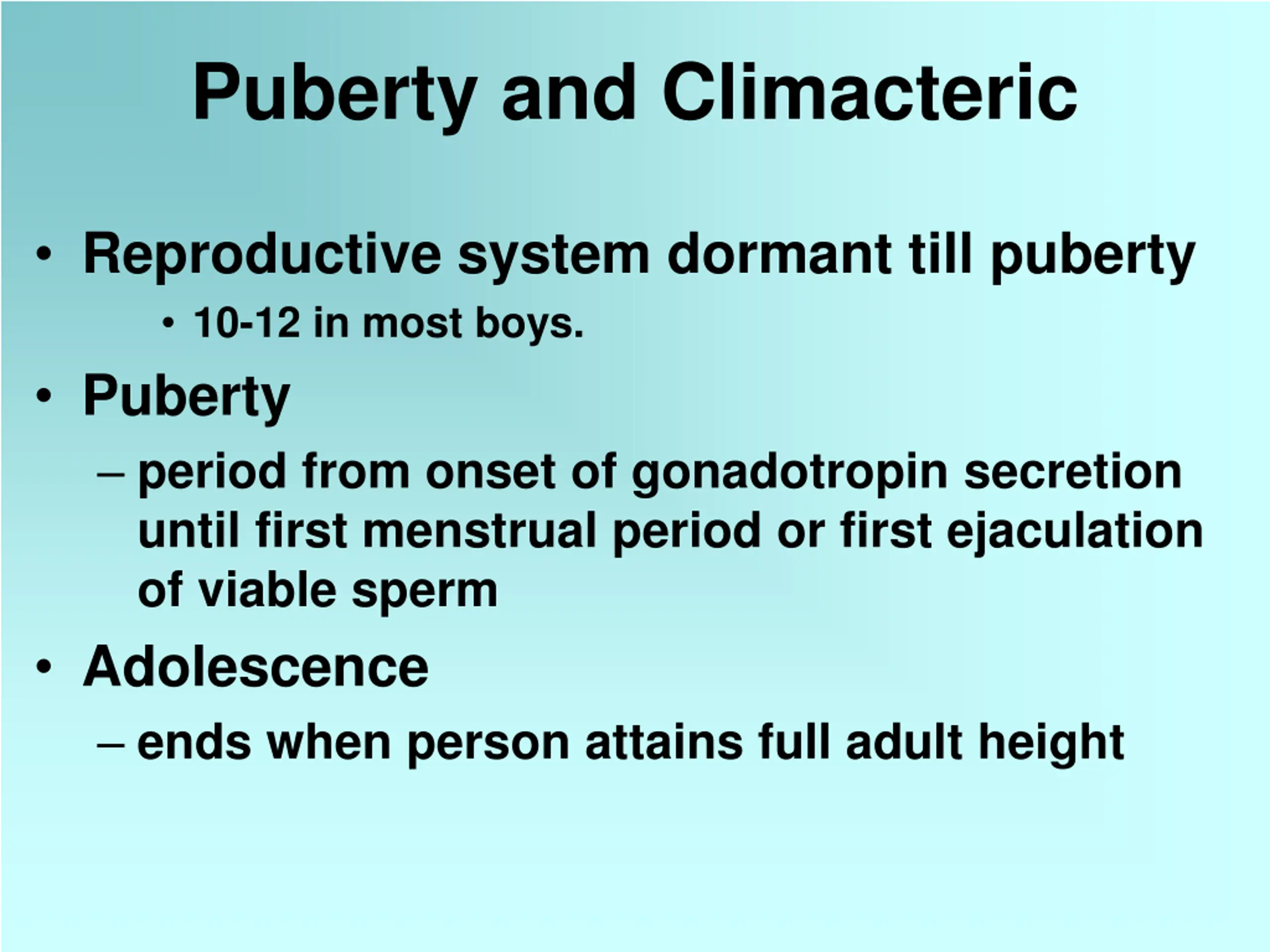 Puberty and Climacteric

• Reproductive system dormant till puberty
  • 10-12 in most boys.
• Puberty
  – period from onset of gonadotropin secretion until first menstrual period or first ejaculation of viable sperm
• Adolescence
  – ends when person attains full adult height